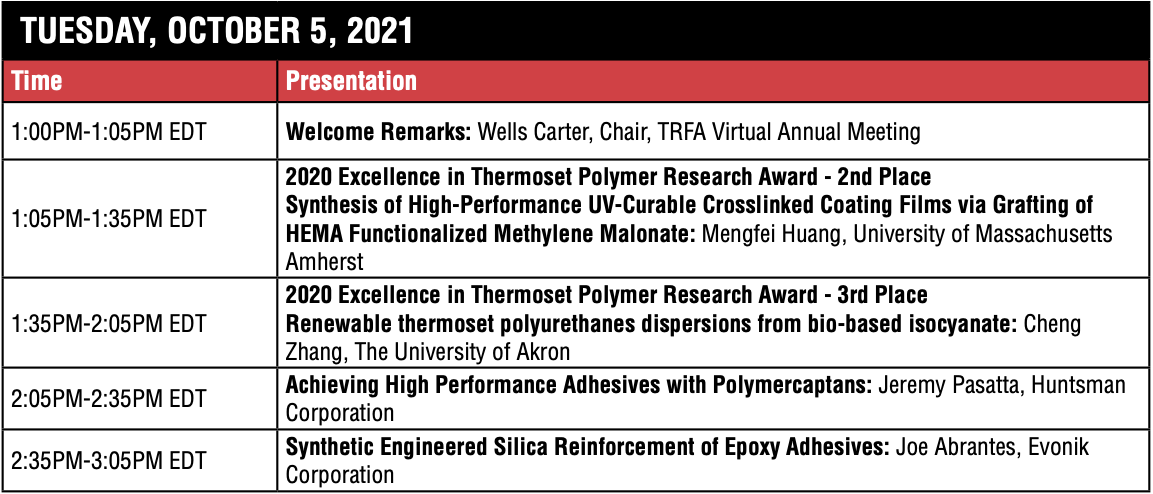 TUESDAY, OCTOBER 5, 2021

| Time | Presentation |
|---|---|
| 1:00PM-1:05PM EDT | Welcome Remarks: Wells Carter, Chair, TRFA Virtual Annual Meeting |
| 1:05PM-1:35PM EDT | 2020 Excellence in Thermoset Polymer Research Award - 2nd Place Synthesis of High-Performance UV-Curable Crosslinked Coating Films via Grafting of HEMA Functionalized Methylene Malonate: Mengfei Huang, University of Massachusetts Amherst |
| 1:35PM-2:05PM EDT | 2020 Excellence in Thermoset Polymer Research Award - 3rd Place Renewable thermoset polyurethanes dispersions from bio-based isocyanate: Cheng Zhang, The University of Akron |
| 2:05PM-2:35PM EDT | Achieving High Performance Adhesives with Polymercaptans: Jeremy Pasatta, Huntsman Corporation |
| 2:35PM-3:05PM EDT | Synthetic Engineered Silica Reinforcement of Epoxy Adhesives: Joe Abrantes, Evonik Corporation |